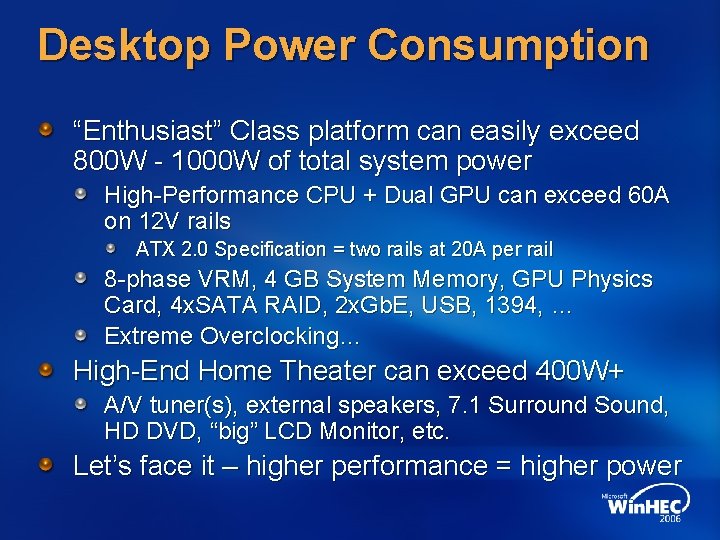 Desktop Power Consumption

“Enthusiast” Class platform can easily exceed 800W - 1000W of total system power

High-Performance CPU + Dual GPU can exceed 60A on 12V rails

ATX 2.0 Specification = two rails at 20A per rail

8-phase VRM, 4 GB System Memory, GPU Physics Card, 4xSATA RAID, 2xGbE, USB, 1394, …

Extreme Overclocking…

High-End Home Theater can exceed 400W+

A/V tuner(s), external speakers, 7.1 Surround Sound, HD DVD, “big” LCD Monitor, etc.

Let’s face it – higher performance = higher power

Microsoft WinHEC 2006